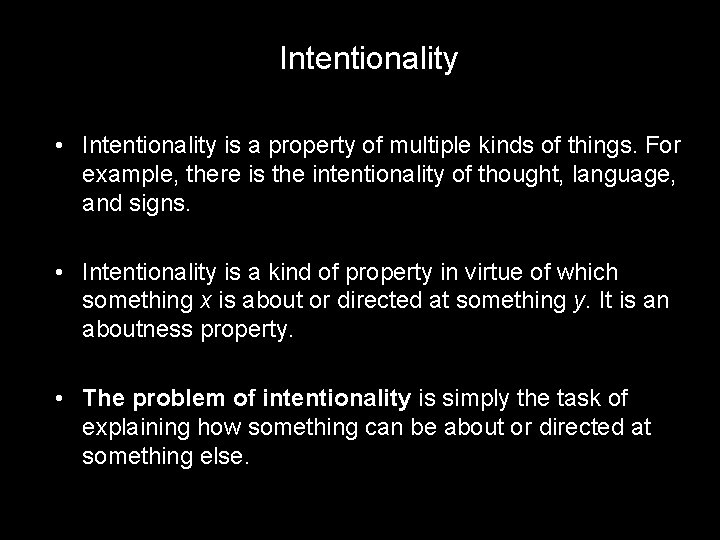 Intentionality

• Intentionality is a property of multiple kinds of things. For example, there is the intentionality of thought, language, and signs.

• Intentionality is a kind of property in virtue of which something $x$ is about or directed at something $y$. It is an aboutness property.

• The problem of intentionality is simply the task of explaining how something can be about or directed at something else.